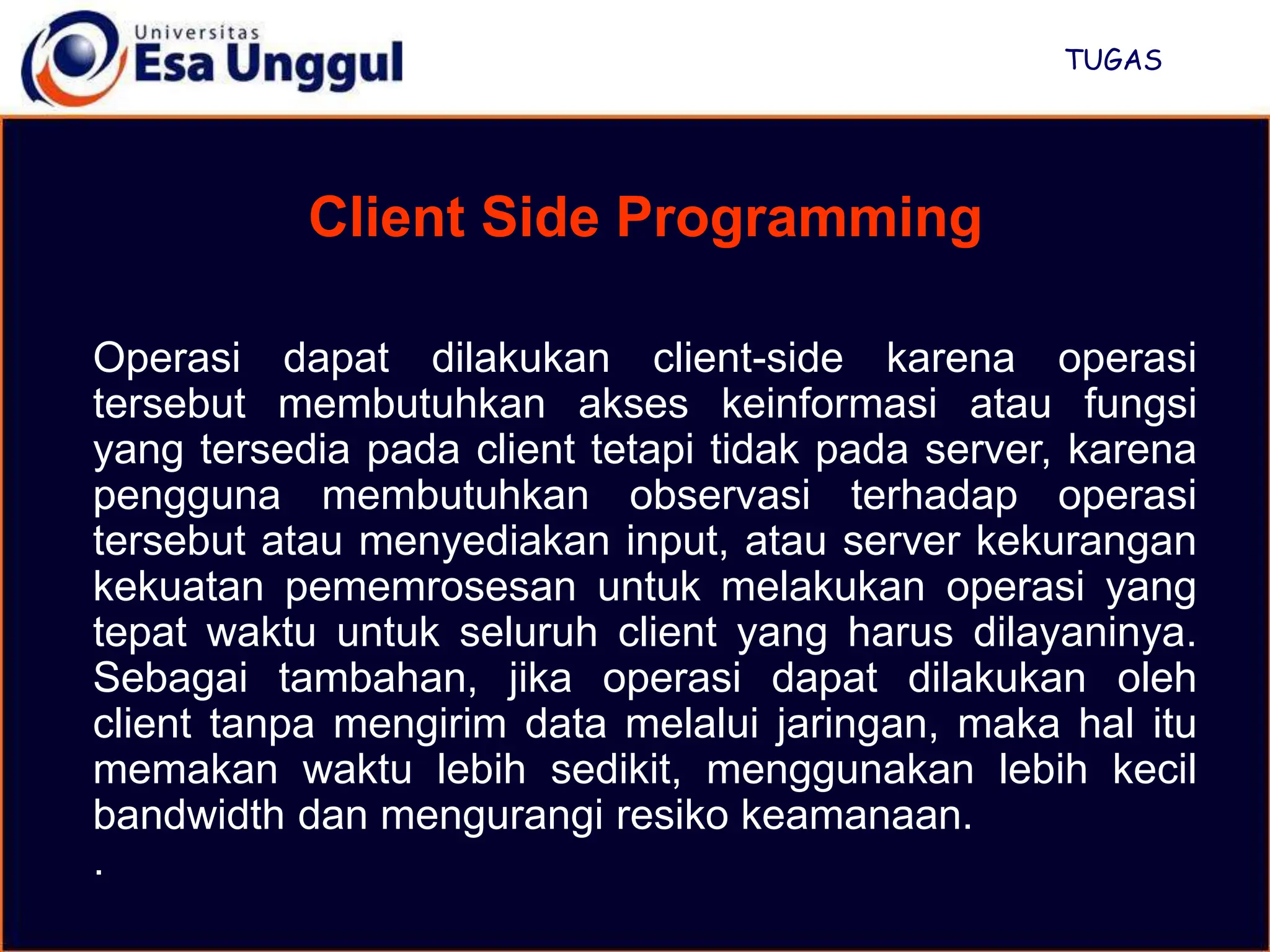 Universitas Esa Unggul

TUGAS

Client Side Programming

Operasi dapat dilakukan client-side karena operasi tersebut membutuhkan akses keinformasi atau fungsi yang tersedia pada client tetapi tidak pada server, karena pengguna membutuhkan observasi terhadap operasi tersebut atau menyediakan input, atau server kekurangan kekuatan pememrosesan untuk melakukan operasi yang tepat waktu untuk seluruh client yang harus dilayaninya. Sebagai tambahan, jika operasi dapat dilakukan oleh client tanpa mengirim data melalui jaringan, maka hal itu memakan waktu lebih sedikit, menggunakan lebih kecil bandwidth dan mengurangi resiko keamanaan.

.